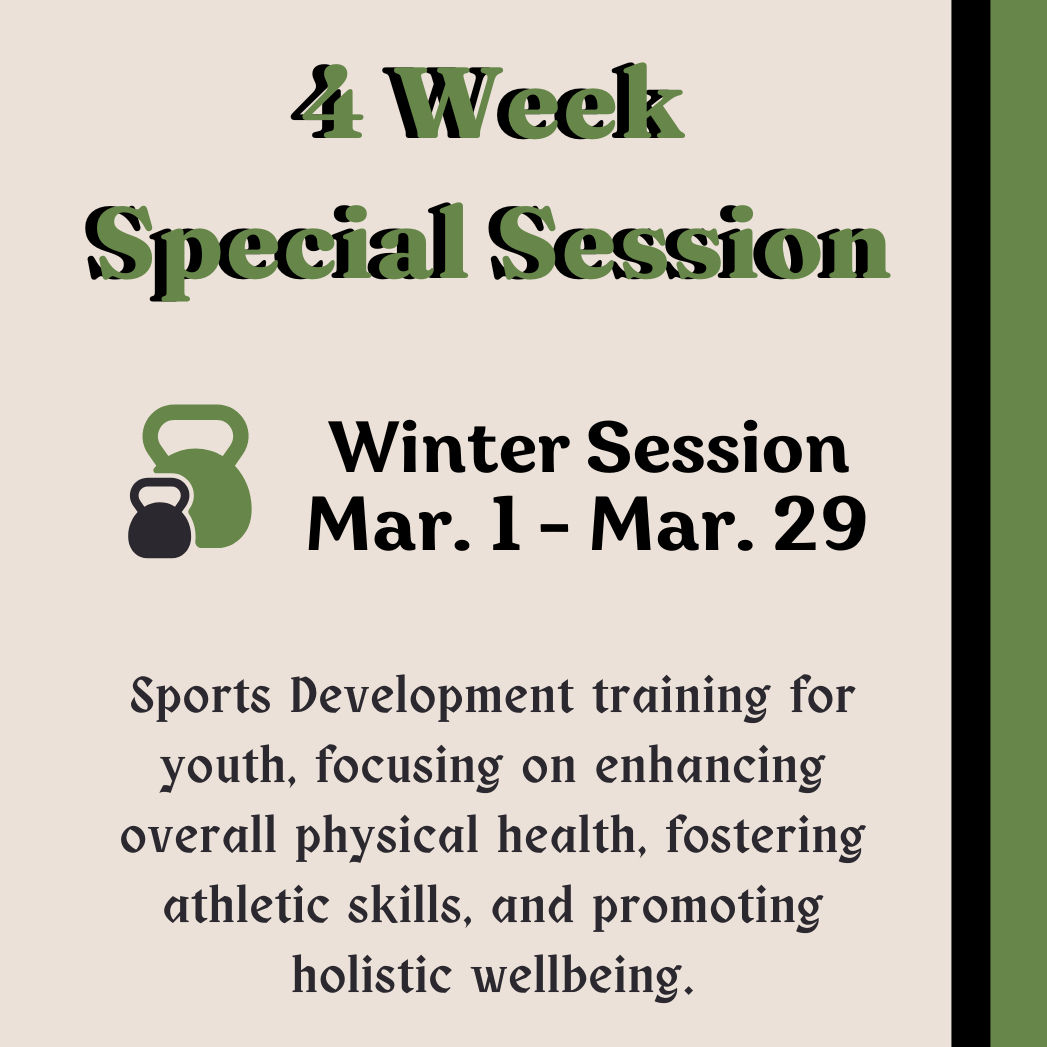 4 Week
Special Session

Winter Session
Mar. 1 - Mar. 29

Sports Development training for youth, focusing on enhancing overall physical health, fostering athletic skills, and promoting holistic wellbeing.